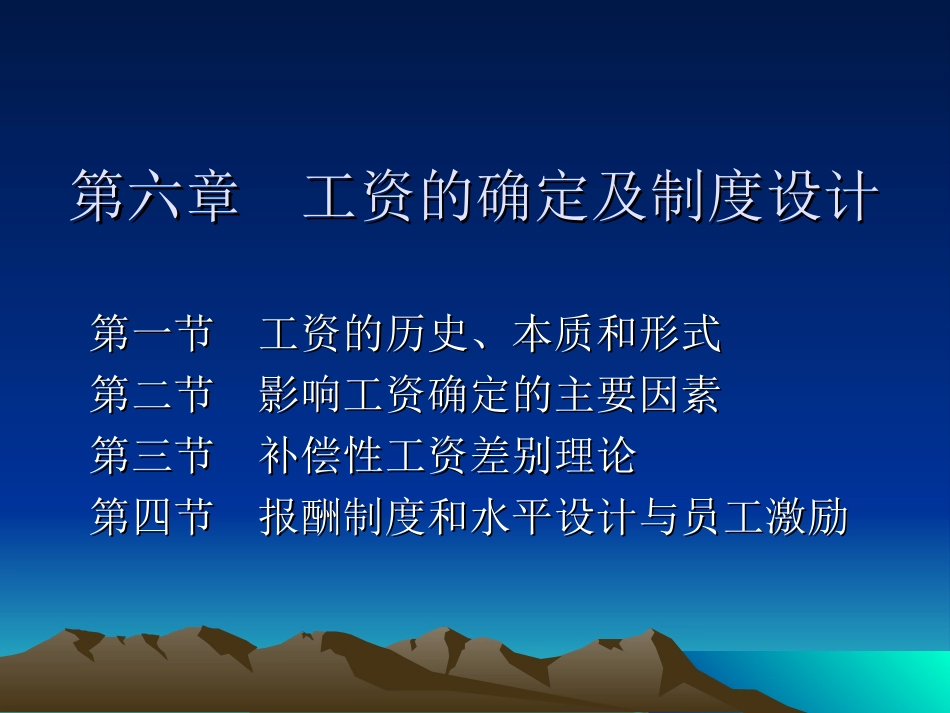 第六章　工资的确定及制度设计

第一节　工资的历史、本质和形式
第二节　影响工资确定的主要因素
第三节　补偿性工资差别理论
第四节　报酬制度和水平设计与员工激励